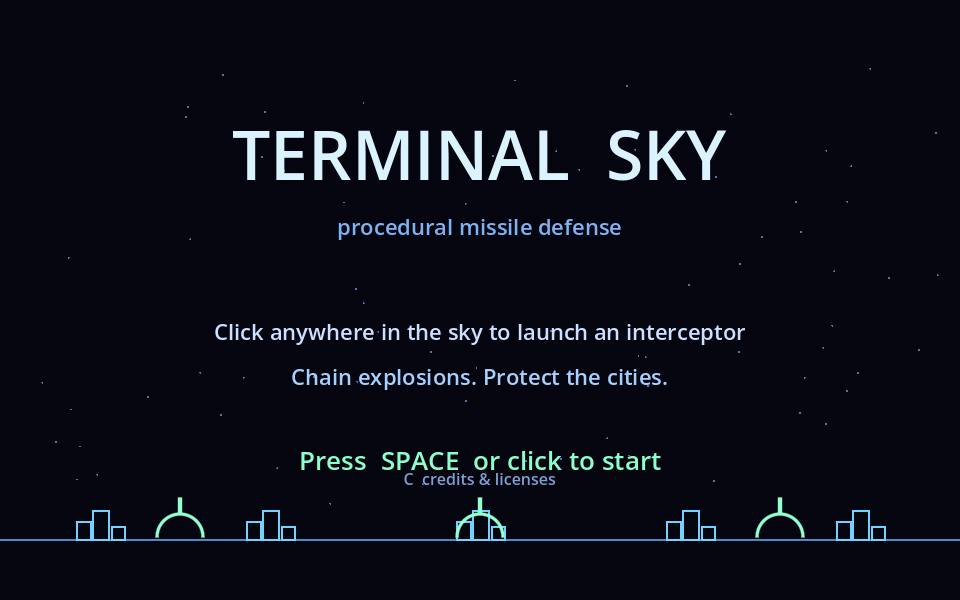 TERMINAL SKY

procedural missile defense

Click anywhere in the sky to launch an interceptor

Chain explosions. Protect the cities.

Press SPACE or click to start

C credits & licenses